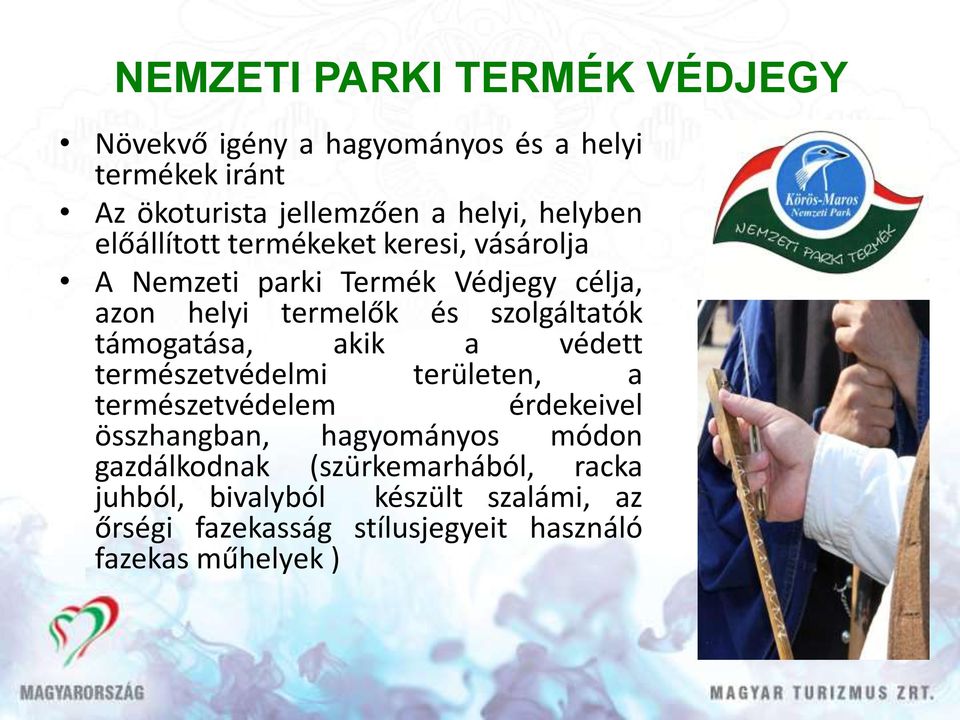 NEMZETI PARKI TERMÉK VÉDJEGY

• Növekvő igény a hagyományos és a helyi termékek iránt
• Az ökoturista jellemzően a helyi, helyben előállított termékeket keresi, vásárolja
• A Nemzeti parki Termék Védjegy célja, azon helyi termelők és szolgáltatók támogatása, akik a védett természetvédelmi területen, a természetvédelem érdekeivel összhangban, hagyományos módon gazdálkodnak (szürkemarhából, racka juhból, bivalyból készült szalámi, az őrségi fazekasság stílusjegyeit használó fazekas műhelyek )

Körös-Maros Nemzeti Park
NEMZETI PARKI TERMÉK

MAGYARORSZÁG

MAGYAR TURIZMUS ZRT.